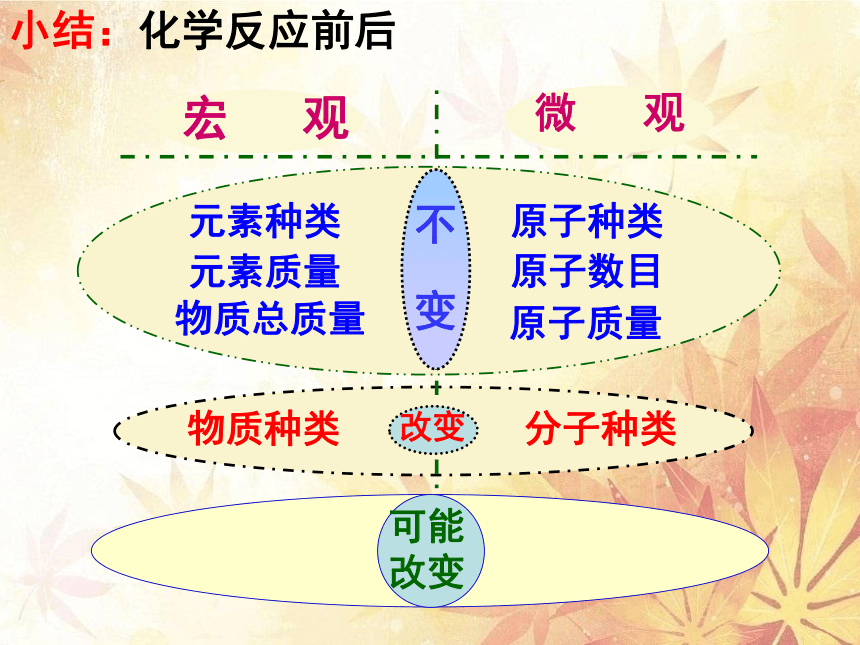 小结：化学反应前后

宏 观

微 观

元素种类
元素质量
物质总质量

不变

原子种类
原子数目
原子质量

物质种类

改变

分子种类

可能改变